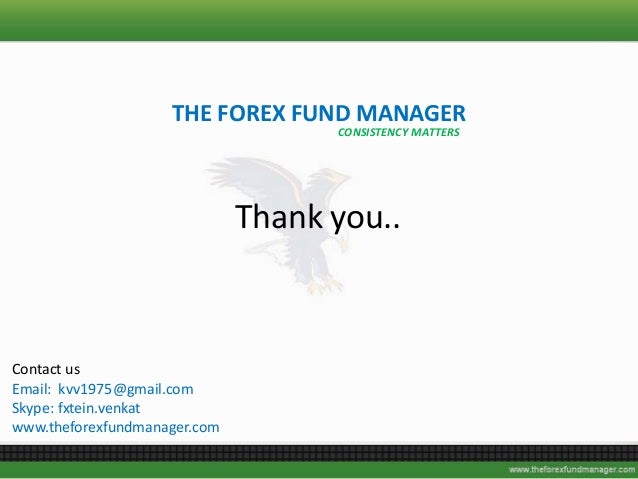 THE FOREX FUND MANAGER
CONSISTENCY MATTERS

Thank you..

Contact us
Email: kvv1975@gmail.com
Skype: fxtein.venkat
www.theforexfundmanager.com

www.theforexfundmanager.com